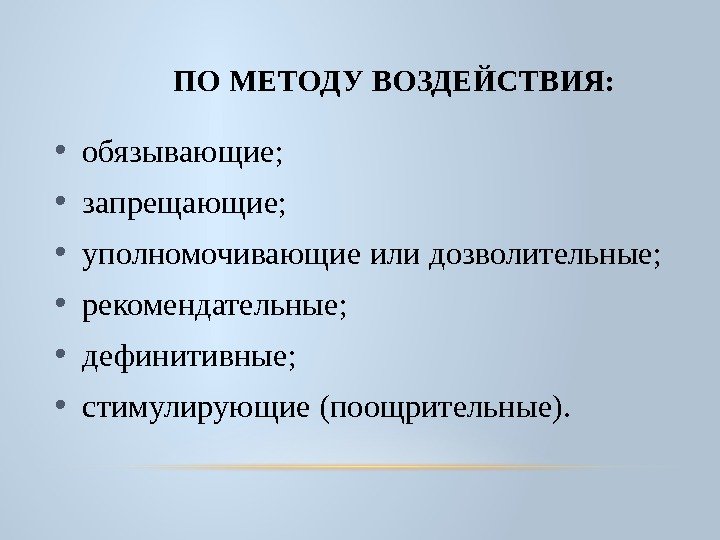 ПО МЕТОДУ ВОЗДЕЙСТВИЯ:

• обязывающие;
• запрещающие;
• уполномочивающие или дозволительные;
• рекомендательные;
• дефинитивные;
• стимулирующие (поощрительные).